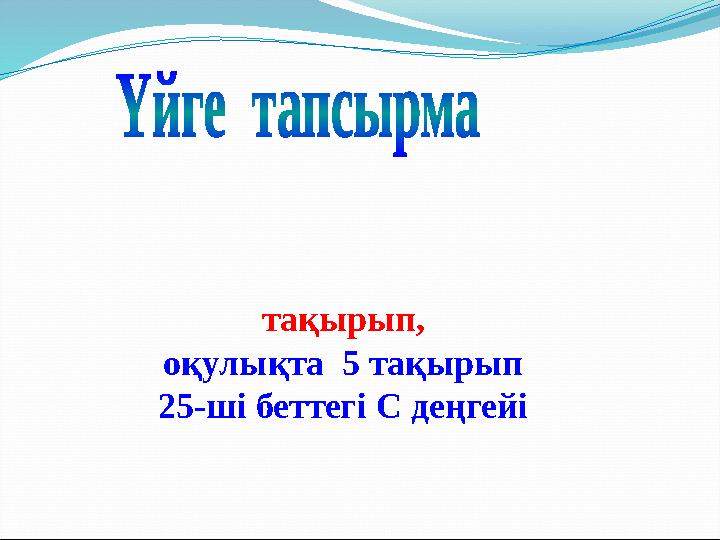 Үйге тапсырма

тақырып,
оқулықта 5 тақырып
25-ші беттегі С деңгейі